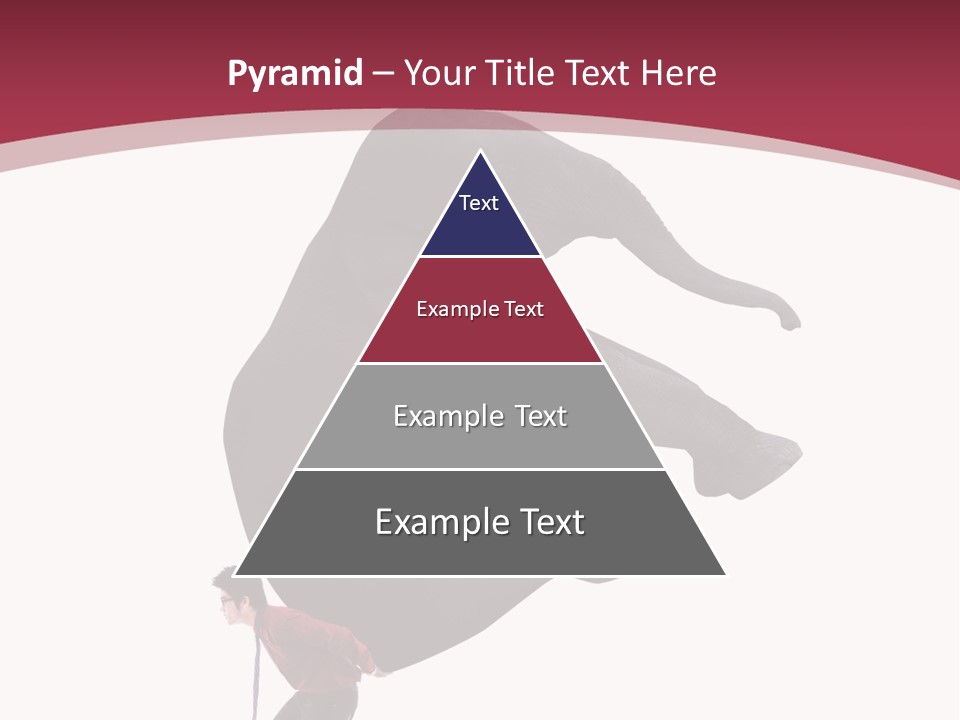 Pyramid – Your Title Text Here

Text

Example Text

Example Text

Example Text